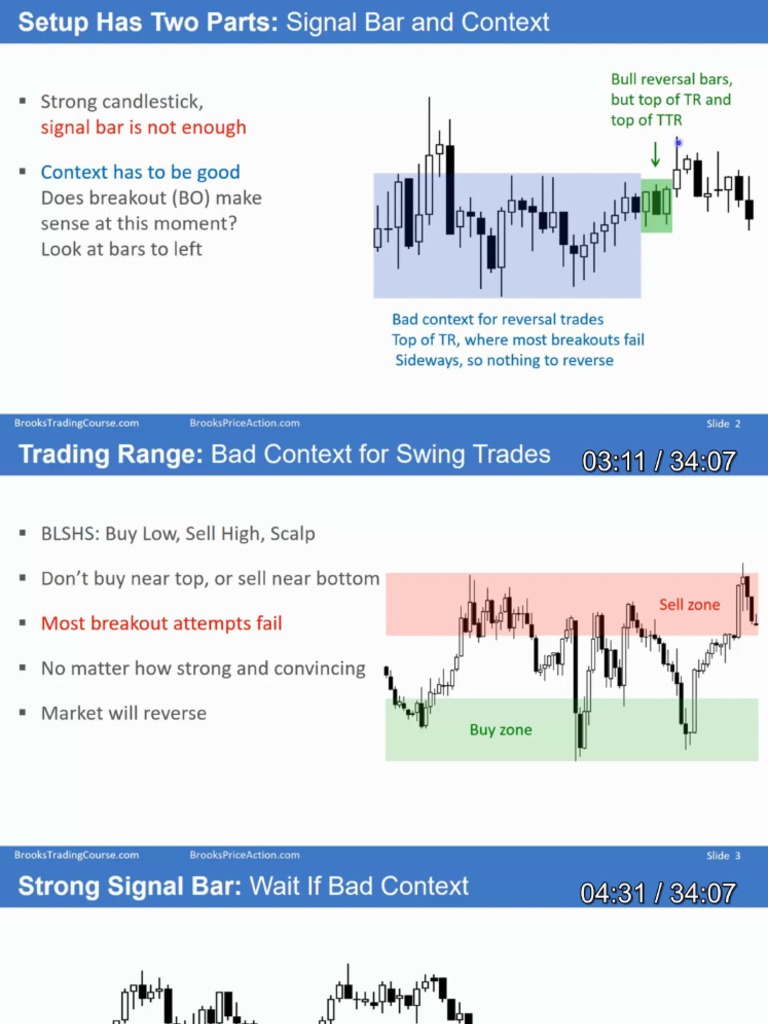 Setup Has Two Parts: Signal Bar and Context

▪ Strong candlestick, signal bar is not enough

▪ Context has to be good
Does breakout (BO) make sense at this moment?
Look at bars to left

Bull reversal bars, but top of TR and top of TTR

Bad context for reversal trades
Top of TR, where most breakouts fail
Sideways, so nothing to reverse

BrooksTradingCourse.com BrooksPriceAction.com Slide 2

Trading Range: Bad Context for Swing Trades

03:11 / 34:07

▪ BLSHS: Buy Low, Sell High, Scalp

▪ Don't buy near top, or sell near bottom

▪ Most breakout attempts fail

▪ No matter how strong and convincing

▪ Market will reverse

Sell zone

Buy zone

BrooksTradingCourse.com BrooksPriceAction.com Slide 3

Strong Signal Bar: Wait If Bad Context

04:31 / 34:07